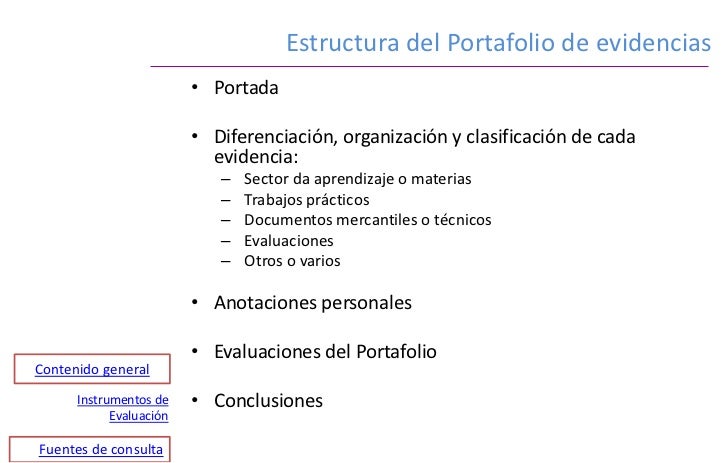 Estructura del Portafolio de evidencias

• Portada

• Diferenciación, organización y clasificación de cada evidencia:
– Sector da aprendizaje o materias
– Trabajos prácticos
– Documentos mercantiles o técnicos
– Evaluaciones
– Otros o varios

• Anotaciones personales

• Evaluaciones del Portafolio

• Conclusiones

Contenido general

Instrumentos de Evaluación

Fuentes de consulta